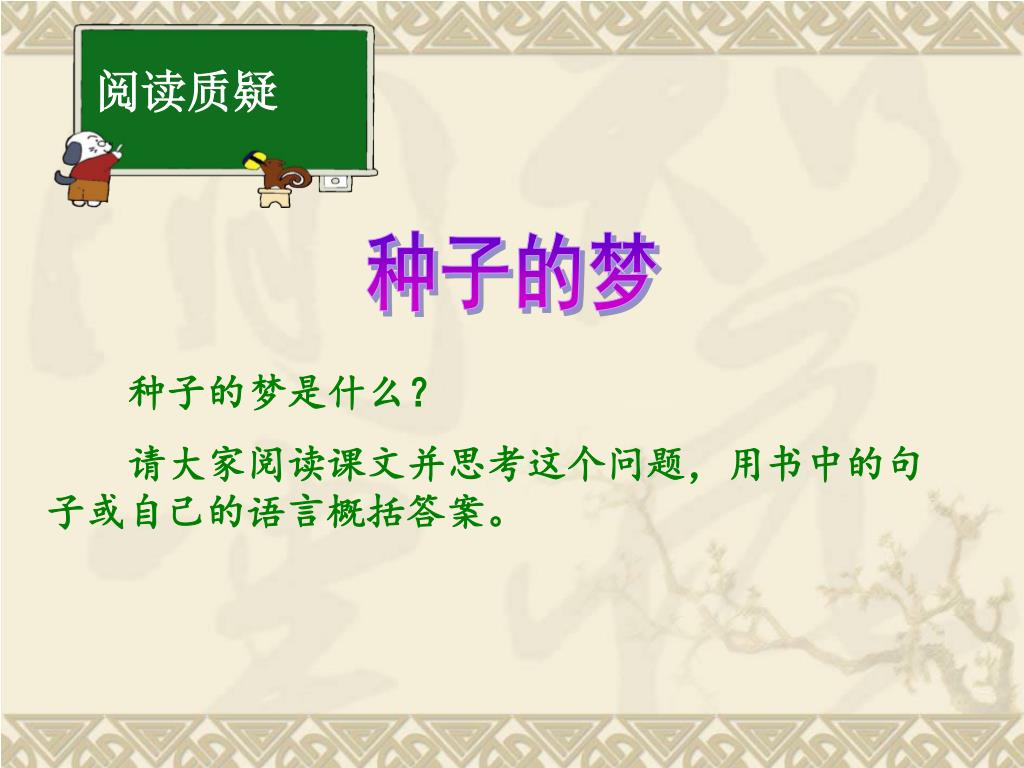 阅读质疑

种子的梦

种子的梦是什么？

请大家阅读课文并思考这个问题，用书中的句子或自己的语言概括答案。